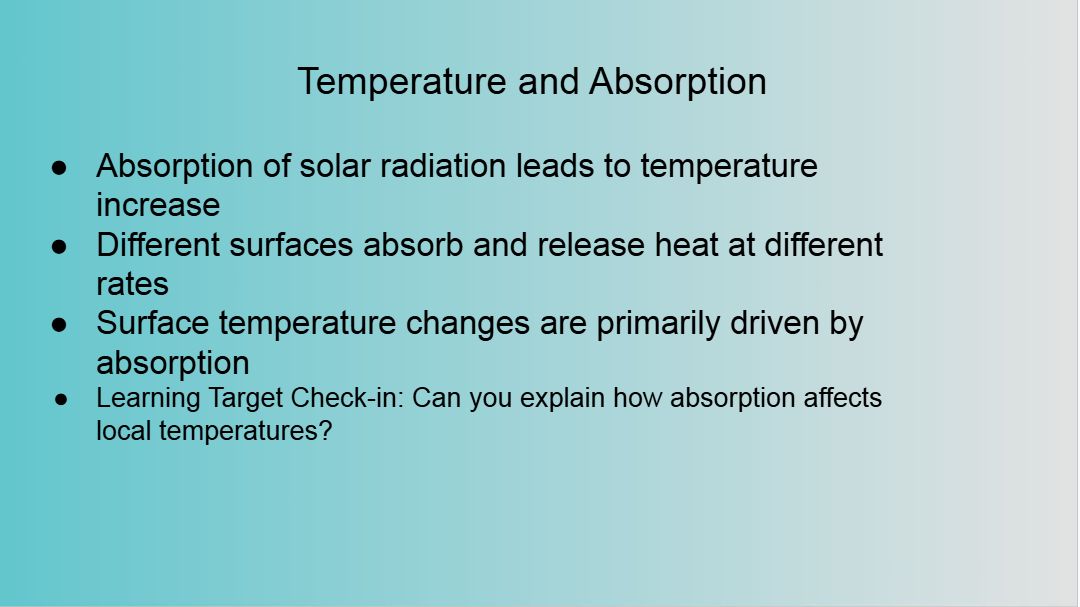 Temperature and Absorption

● Absorption of solar radiation leads to temperature increase
● Different surfaces absorb and release heat at different rates
● Surface temperature changes are primarily driven by absorption
● Learning Target Check-in: Can you explain how absorption affects local temperatures?